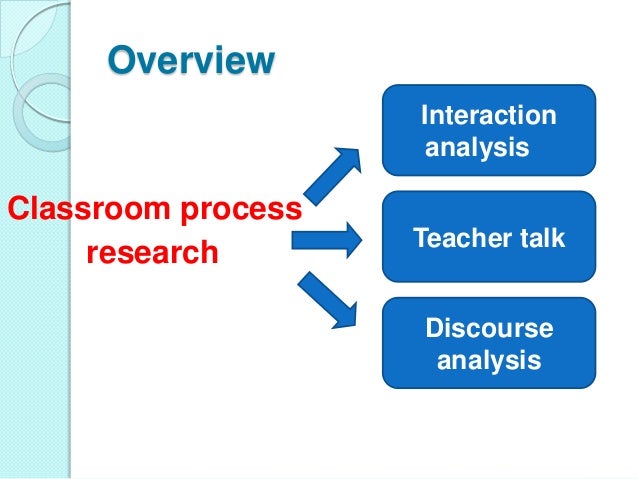 Overview

Classroom process research

Interaction analysis

Teacher talk

Discourse analysis